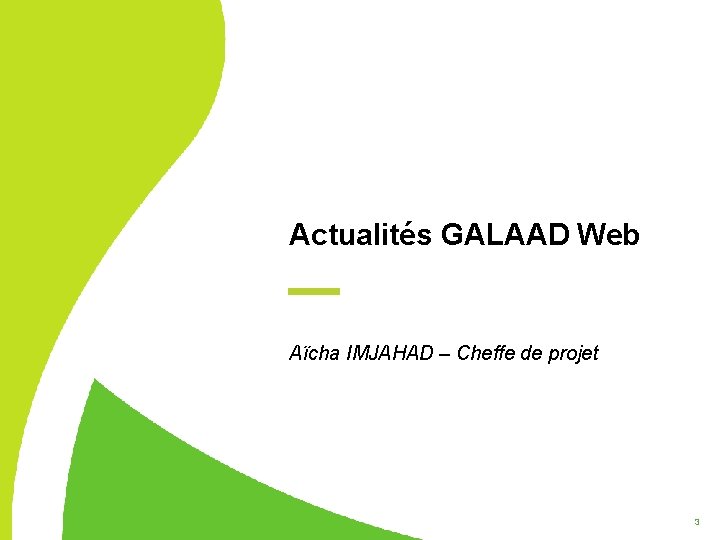 Actualités GALAAD Web

Aïcha IMJAHAD – Cheffe de projet

3